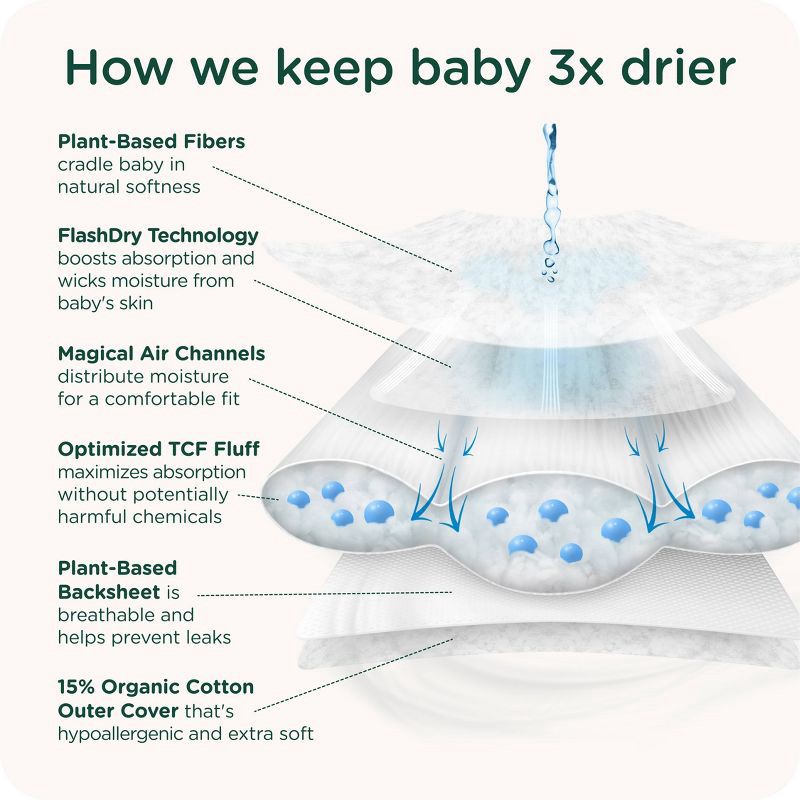 How we keep baby 3x drier

Plant-Based Fibers cradle baby in natural softness

FlashDry Technology boosts absorption and wicks moisture from baby's skin

Magical Air Channels distribute moisture for a comfortable fit

Optimized TCF Fluff maximizes absorption without potentially harmful chemicals

Plant-Based Backsheet is breathable and helps prevent leaks

15% Organic Cotton Outer Cover that's hypoallergenic and extra soft